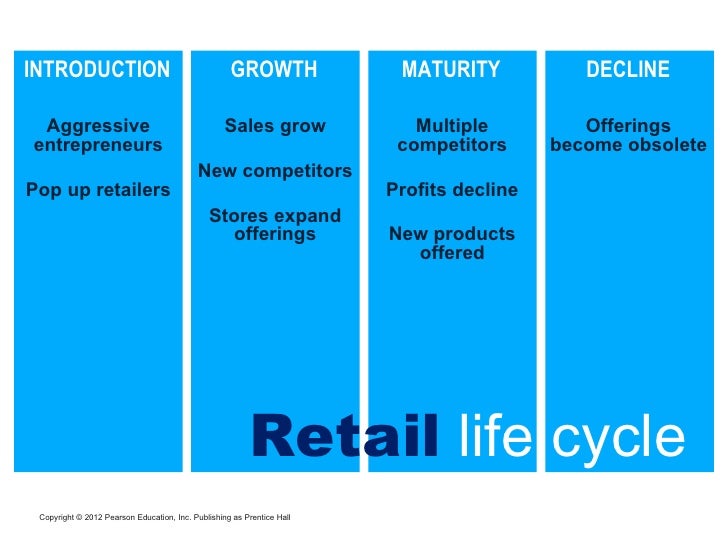 INTRODUCTION

Aggressive entrepreneurs

Pop up retailers

GROWTH

Sales grow

New competitors

Stores expand offerings

MATURITY

Multiple competitors

Profits decline

New products offered

DECLINE

Offerings become obsolete

Retail life cycle

Copyright © 2012 Pearson Education, Inc. Publishing as Prentice Hall